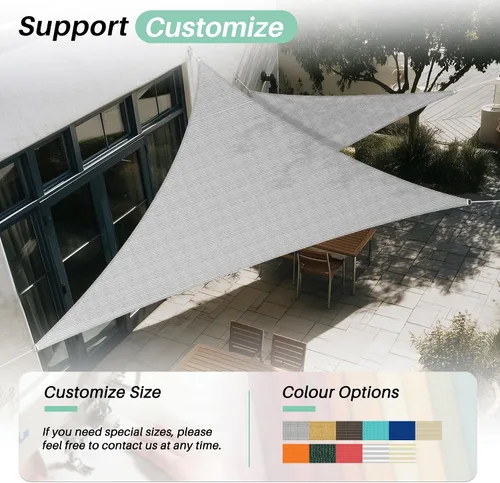 Support Customize

Customize Size

If you need special sizes, please feel free to contact us at any time.

Colour Options